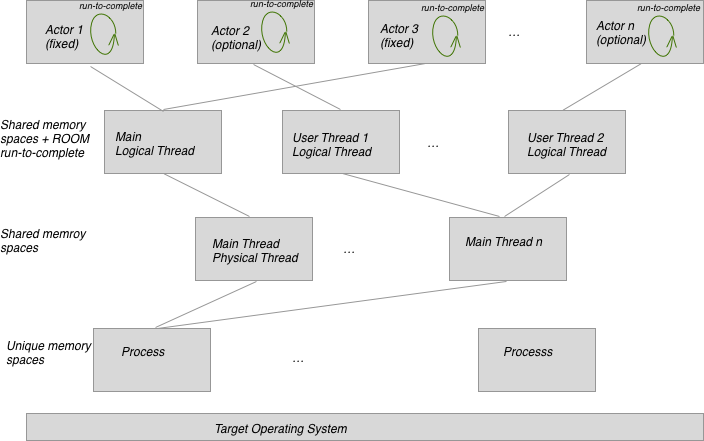 run-to-complete
Actor 1
(fixed)

run-to-complete
Actor 2
(optional)

run-to-complete
Actor 3
(fixed)

...

run-to-complete
Actor n
(optional)

Shared memory spaces + ROOM run-to-complete

Main
Logical Thread

User Thread 1
Logical Thread

...

User Thread 2
Logical Thread

Shared memroy spaces

Main Thread
Physical Thread

...

Main Thread n

Unique memory spaces

Process

...

Processs

Target Operating System